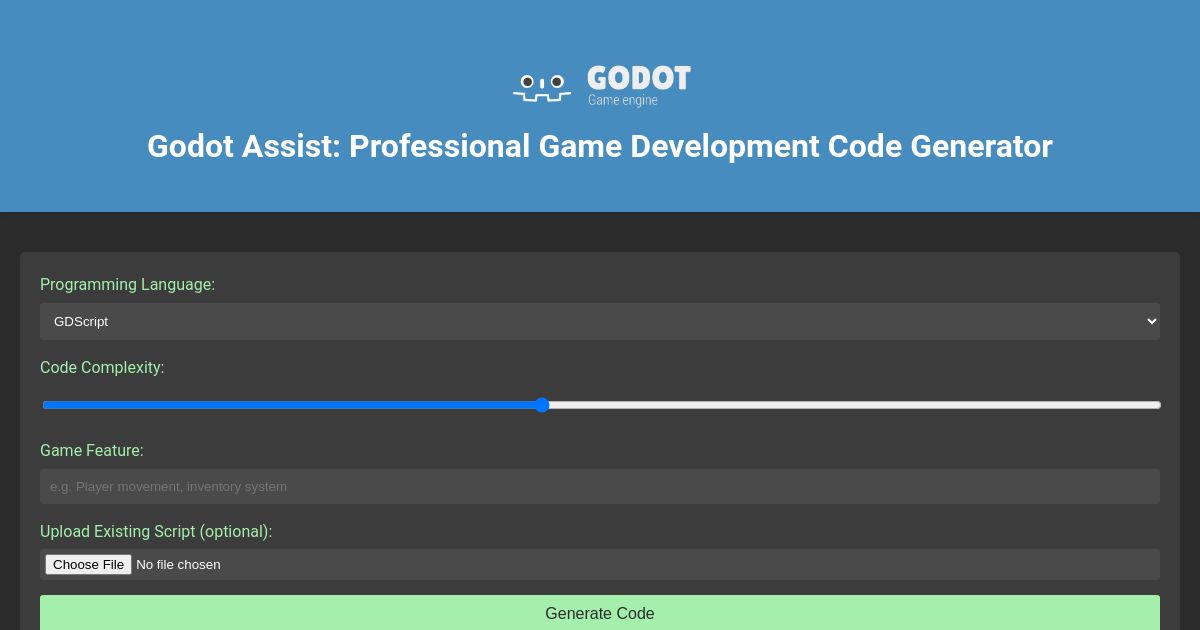 GODOT
Game engine

Godot Assist: Professional Game Development Code Generator

Programming Language:

GDScript

Code Complexity:

Game Feature:

e.g. Player movement, inventory system

Upload Existing Script (optional):

Choose File No file chosen

Generate Code